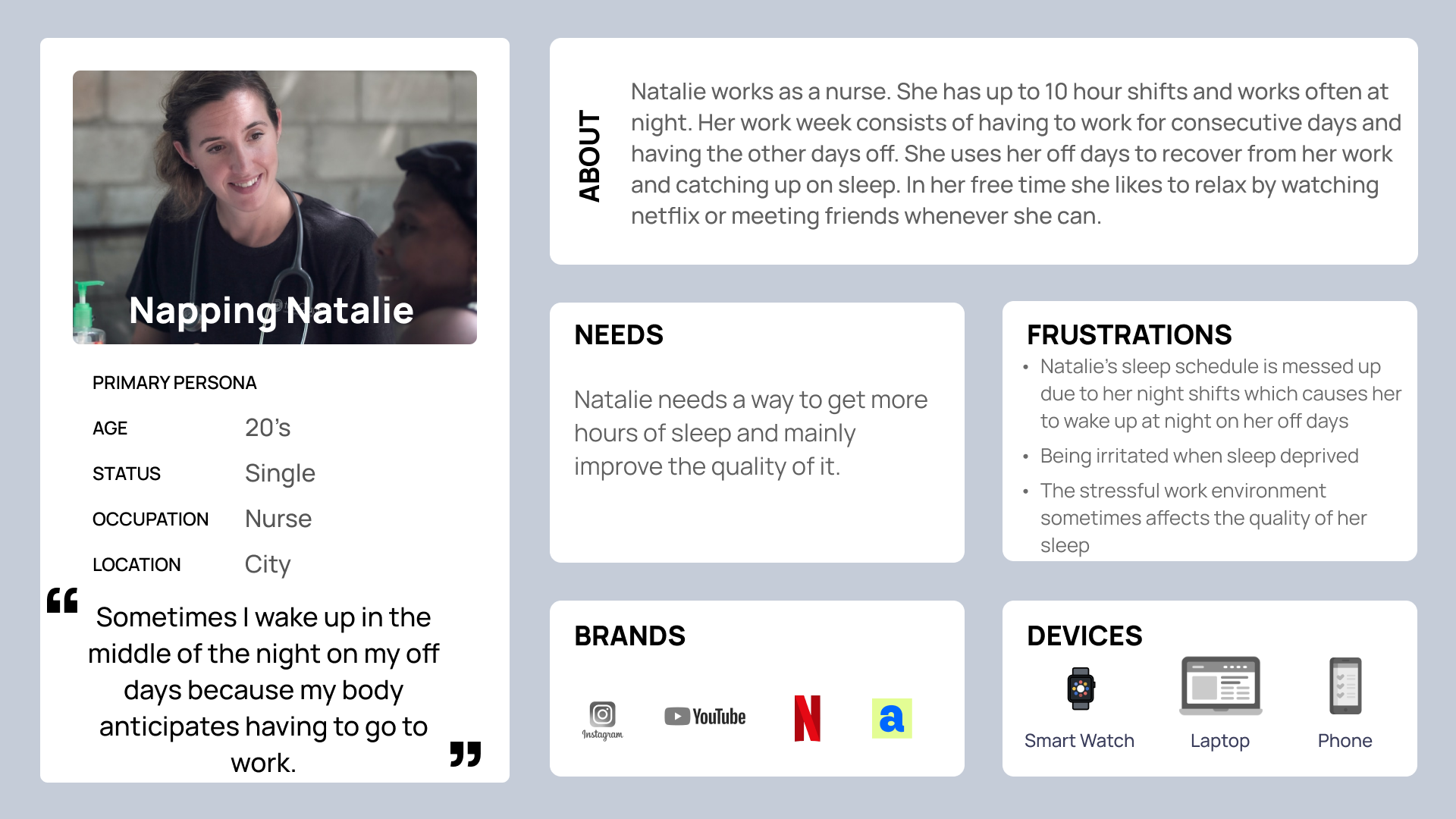 Napping Natalie

PRIMARY PERSONA

AGE 20's

STATUS Single

OCCUPATION Nurse

LOCATION City

“ Sometimes I wake up in the middle of the night on my off days because my body anticipates having to go to work. ”

ABOUT

Natalie works as a nurse. She has up to 10 hour shifts and works often at night. Her work week consists of having to work for consecutive days and having the other days off. She uses her off days to recover from her work and catching up on sleep. In her free time she likes to relax by watching netflix or meeting friends whenever she can.

NEEDS

Natalie needs a way to get more hours of sleep and mainly improve the quality of it.

FRUSTRATIONS

• Natalie's sleep schedule is messed up due to her night shifts which causes her to wake up at night on her off days
• Being irritated when sleep deprived
• The stressful work environment sometimes affects the quality of her sleep

BRANDS

Instagram YouTube N a

DEVICES

Smart Watch Laptop Phone